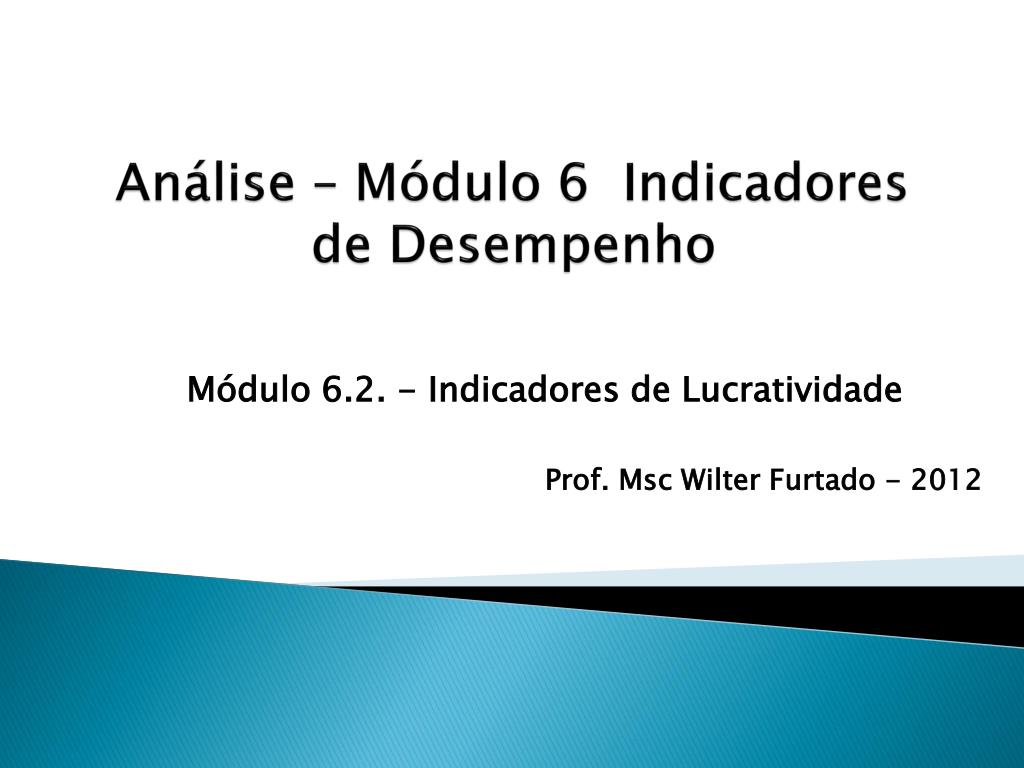 Análise – Módulo 6 Indicadores de Desempenho

Módulo 6.2. - Indicadores de Lucratividade

Prof. Msc Wilter Furtado - 2012